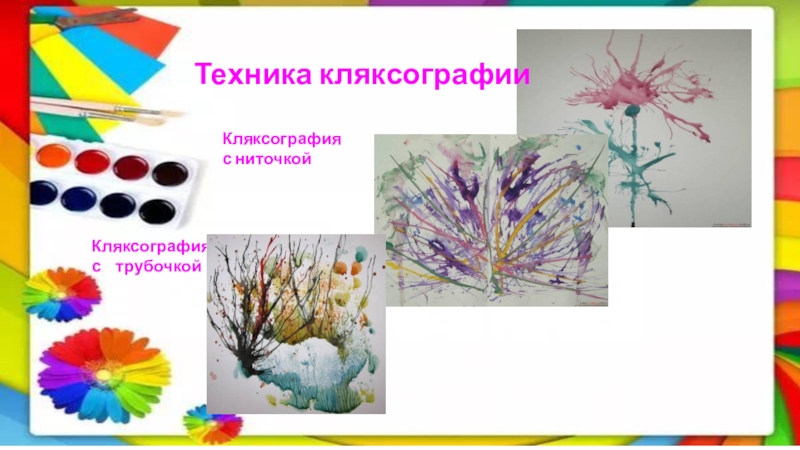 Техника кляксографии

Кляксография с ниточкой

Кляксография с трубочкой